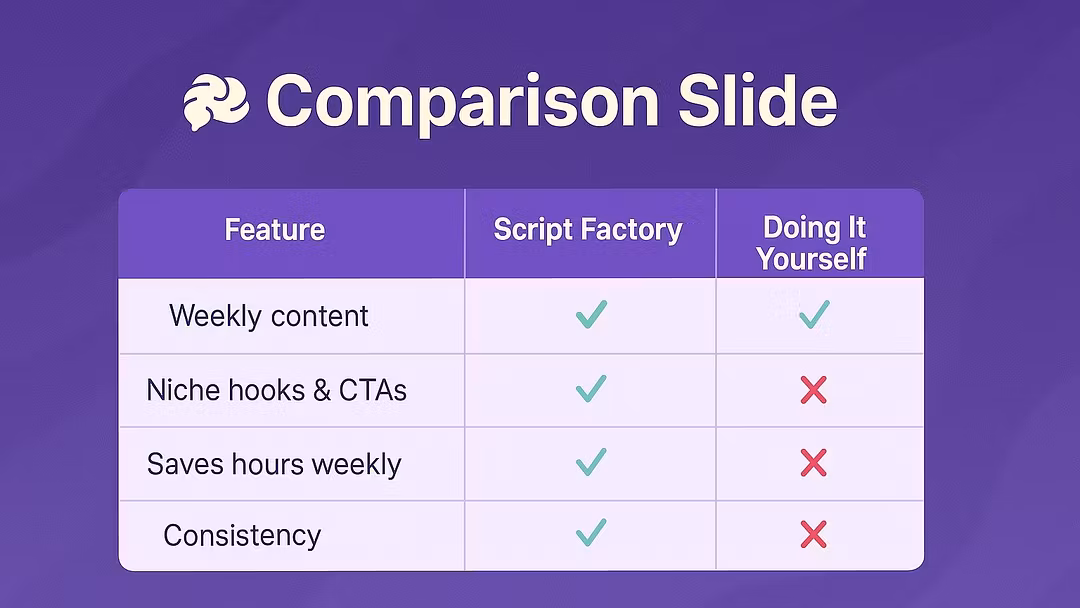 Comparison Slide

| Feature | Script Factory | Doing It Yourself |
|---|---|---|
| Weekly content | ✓ | ✓ |
| Niche hooks & CTAs | ✓ | ✗ |
| Saves hours weekly | ✓ | ✗ |
| Consistency | ✓ | ✗ |